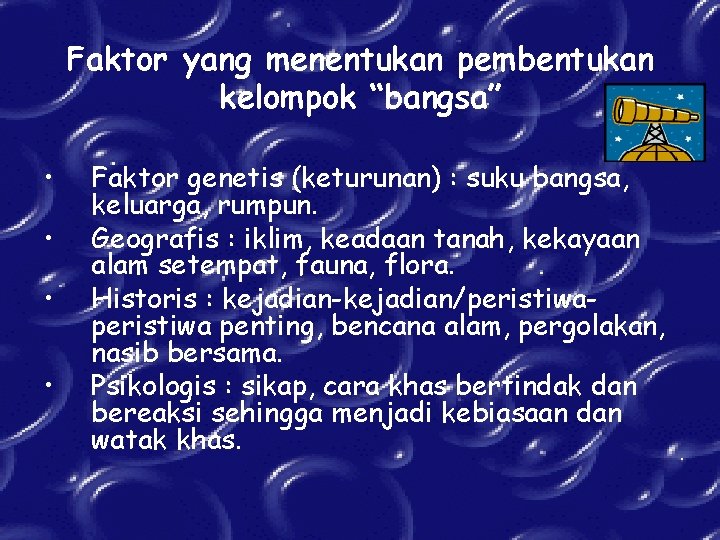 Faktor yang menentukan pembentukan kelompok “bangsa”

• Faktor genetis (keturunan) : suku bangsa, keluarga, rumpun.
• Geografis : iklim, keadaan tanah, kekayaan alam setempat, fauna, flora.
• Historis : kejadian-kejadian/peristiwa-peristiwa penting, bencana alam, pergolakan, nasib bersama.
• Psikologis : sikap, cara khas bertindak dan bereaksi sehingga menjadi kebiasaan dan watak khas.